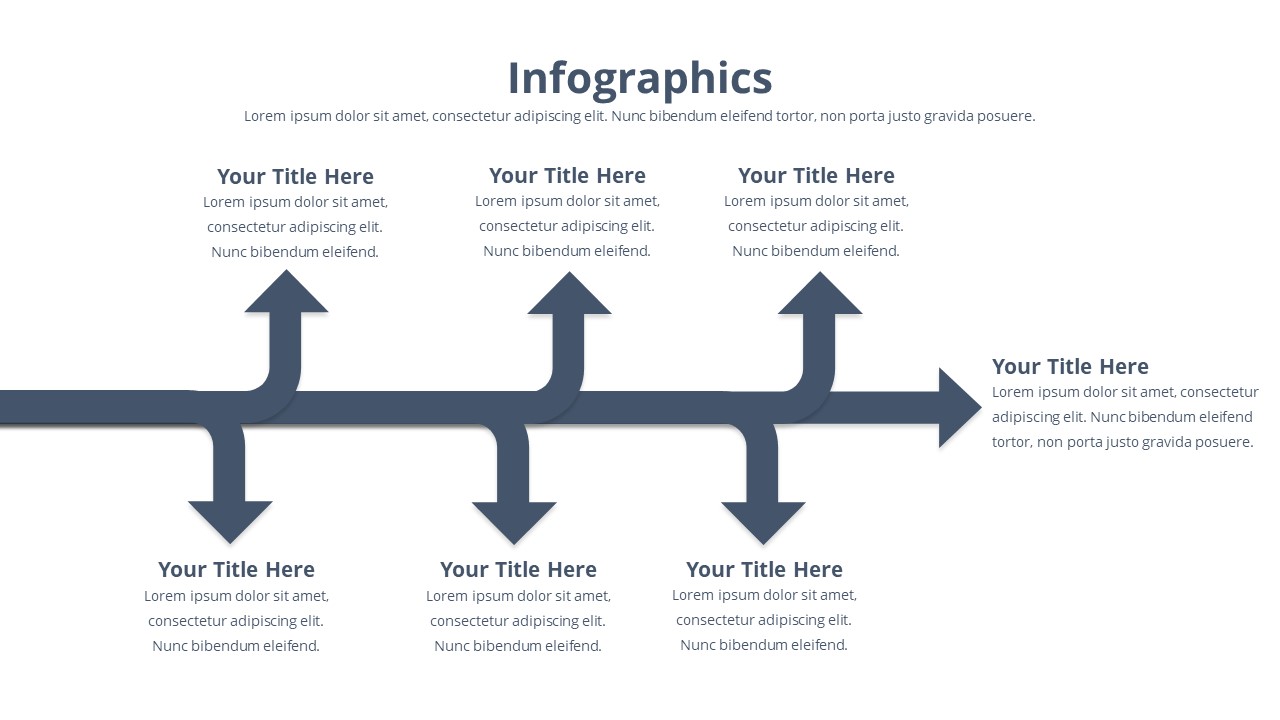 Infographics

Lorem ipsum dolor sit amet, consectetur adipiscing elit. Nunc bibendum eleifend tortor, non porta justo gravida posuere.

Your Title Here
Lorem ipsum dolor sit amet, consectetur adipiscing elit. Nunc bibendum eleifend.

Your Title Here
Lorem ipsum dolor sit amet, consectetur adipiscing elit. Nunc bibendum eleifend.

Your Title Here
Lorem ipsum dolor sit amet, consectetur adipiscing elit. Nunc bibendum eleifend.

Your Title Here
Lorem ipsum dolor sit amet, consectetur adipiscing elit. Nunc bibendum eleifend tortor, non porta justo gravida posuere.

Your Title Here
Lorem ipsum dolor sit amet, consectetur adipiscing elit. Nunc bibendum eleifend.

Your Title Here
Lorem ipsum dolor sit amet, consectetur adipiscing elit. Nunc bibendum eleifend.

Your Title Here
Lorem ipsum dolor sit amet, consectetur adipiscing elit. Nunc bibendum eleifend.